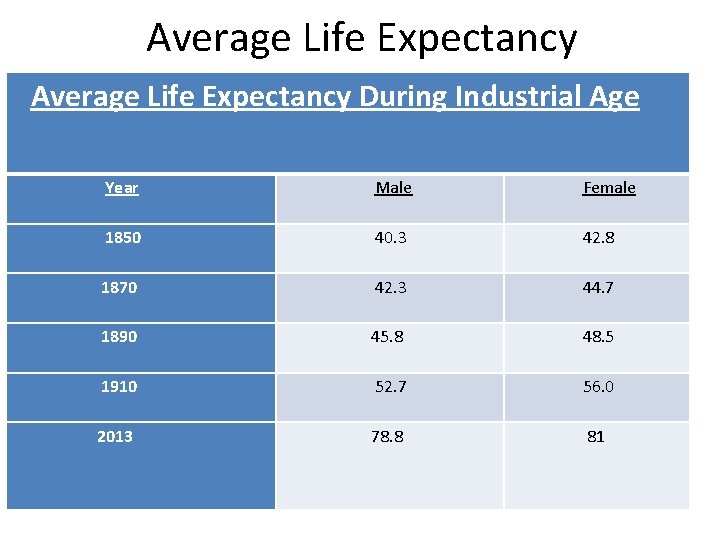 Average Life Expectancy

Average Life Expectancy During Industrial Age

| Year | Male | Female |
|---|---|---|
| 1850 | 40.3 | 42.8 |
| 1870 | 42.3 | 44.7 |
| 1890 | 45.8 | 48.5 |
| 1910 | 52.7 | 56.0 |
| 2013 | 78.8 | 81 |